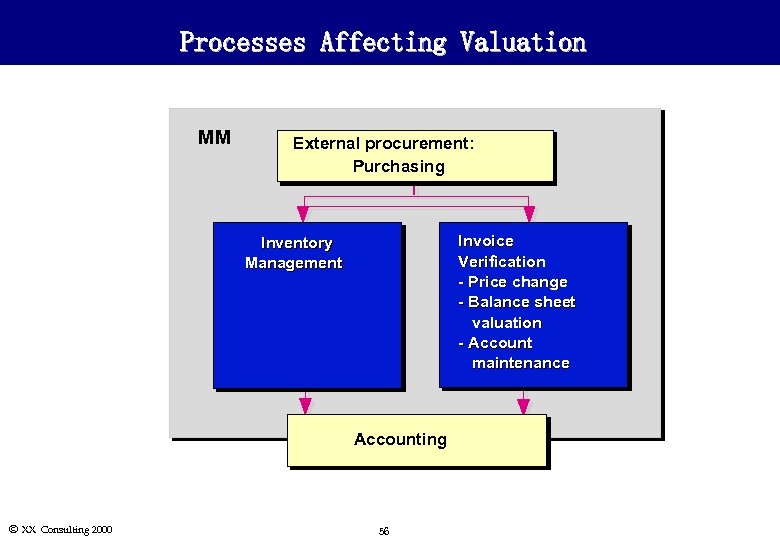 Processes Affecting Valuation

MM

External procurement:
Purchasing

Inventory
Management

Invoice
Verification
- Price change
- Balance sheet
valuation
- Account
maintenance

Accounting

© XX Consulting 2000

56